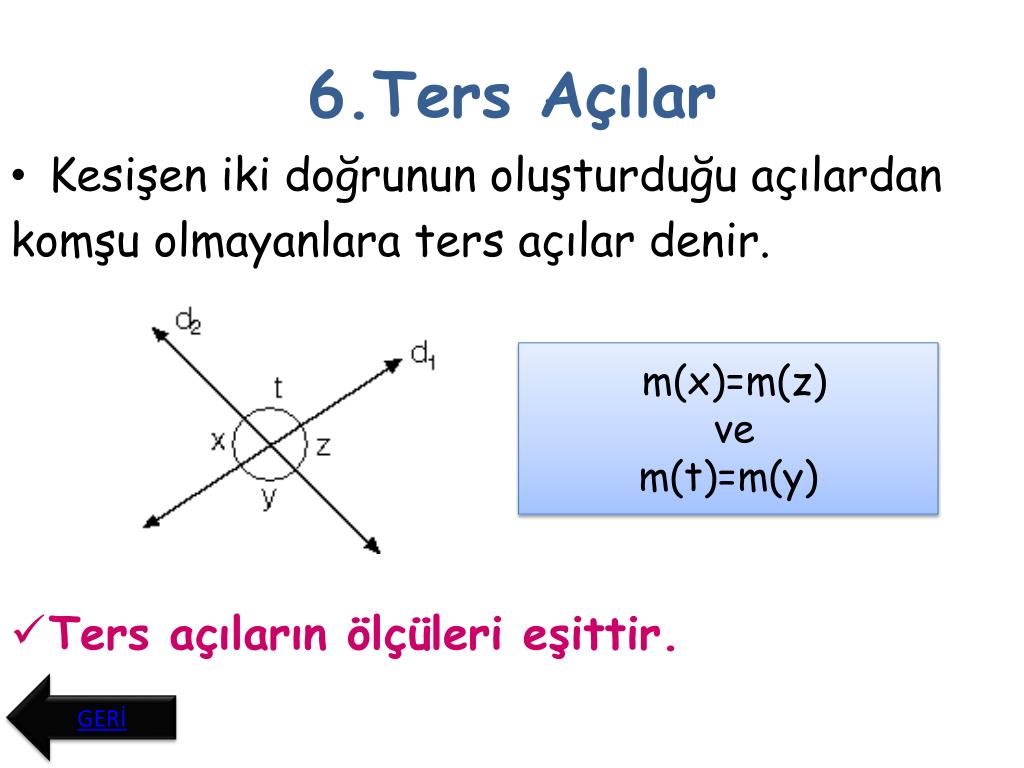 6.Ters Açılar

• Kesişen iki doğrunun oluşturduğu açılardan komşu olmayanlara ters açılar denir.

$d_2$
$d_1$
t
x
z
y

m(x)=m(z)
ve
m(t)=m(y)

✓Ters açıların ölçüleri eşittir.

GERİ